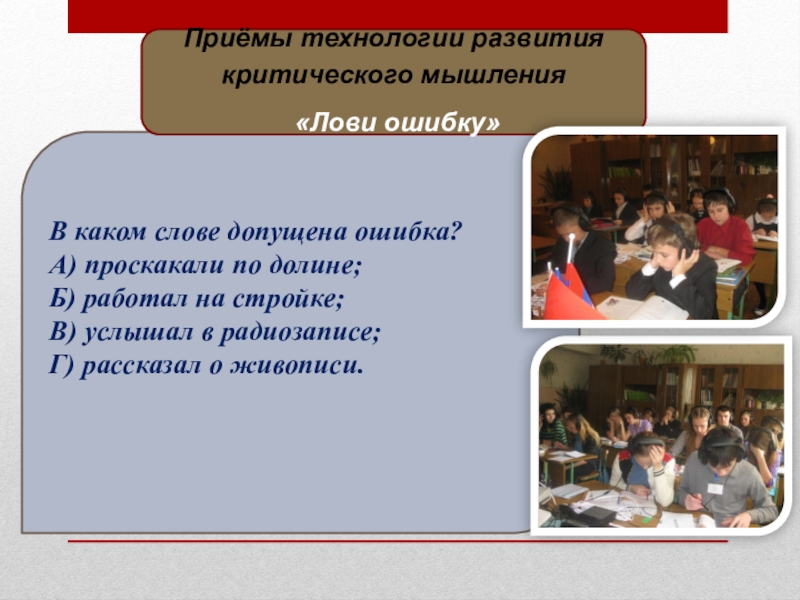 Приёмы технологии развития критического мышления

«Лови ошибку»

В каком слове допущена ошибка?
А) проскакали по долине;
Б) работал на стройке;
В) услышал в радиозаписе;
Г) рассказал о живописи.